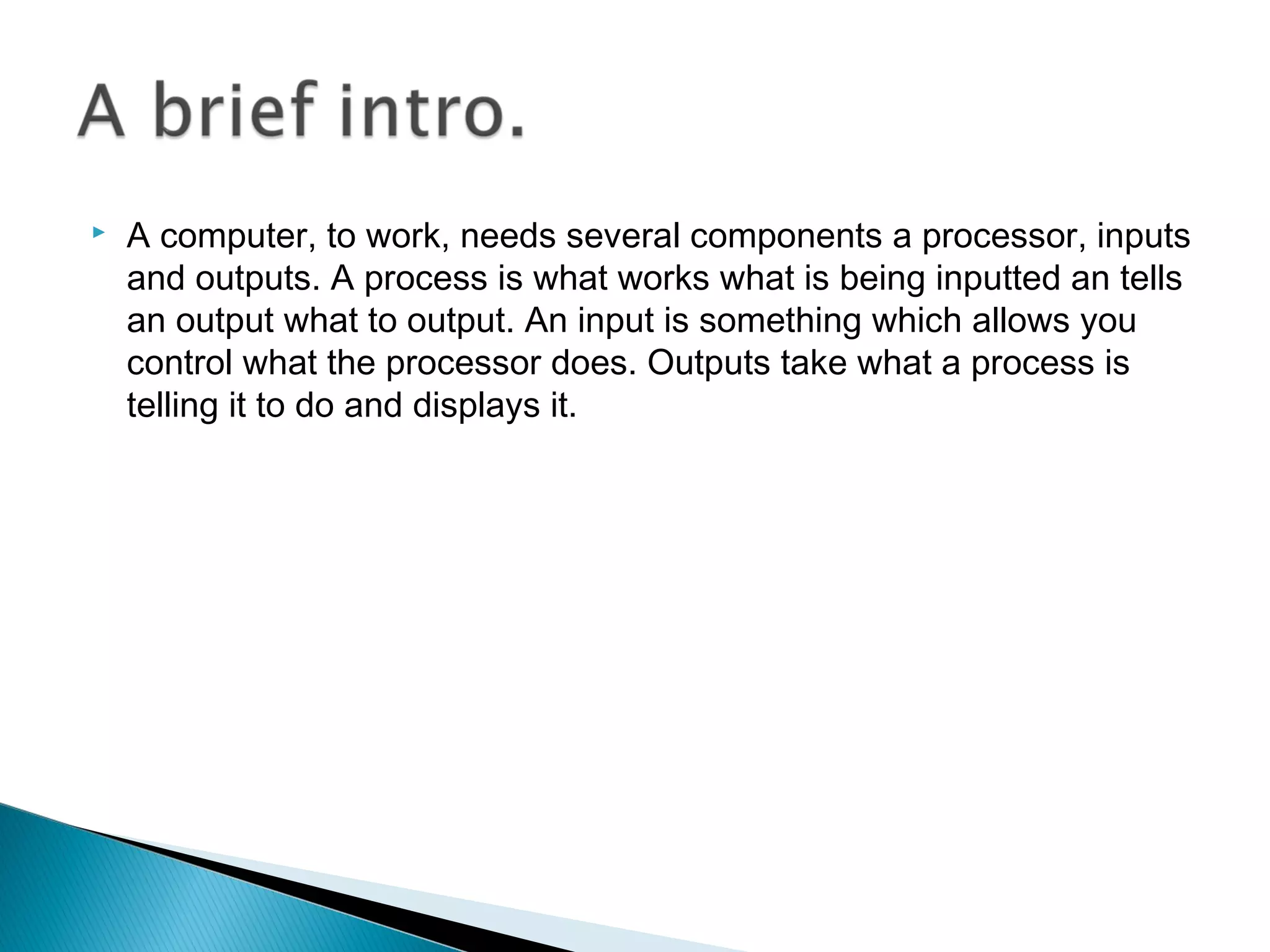 A brief intro.

A computer, to work, needs several components a processor, inputs and outputs. A process is what works what is being inputted an tells an output what to output. An input is something which allows you control what the processor does. Outputs take what a process is telling it to do and displays it.